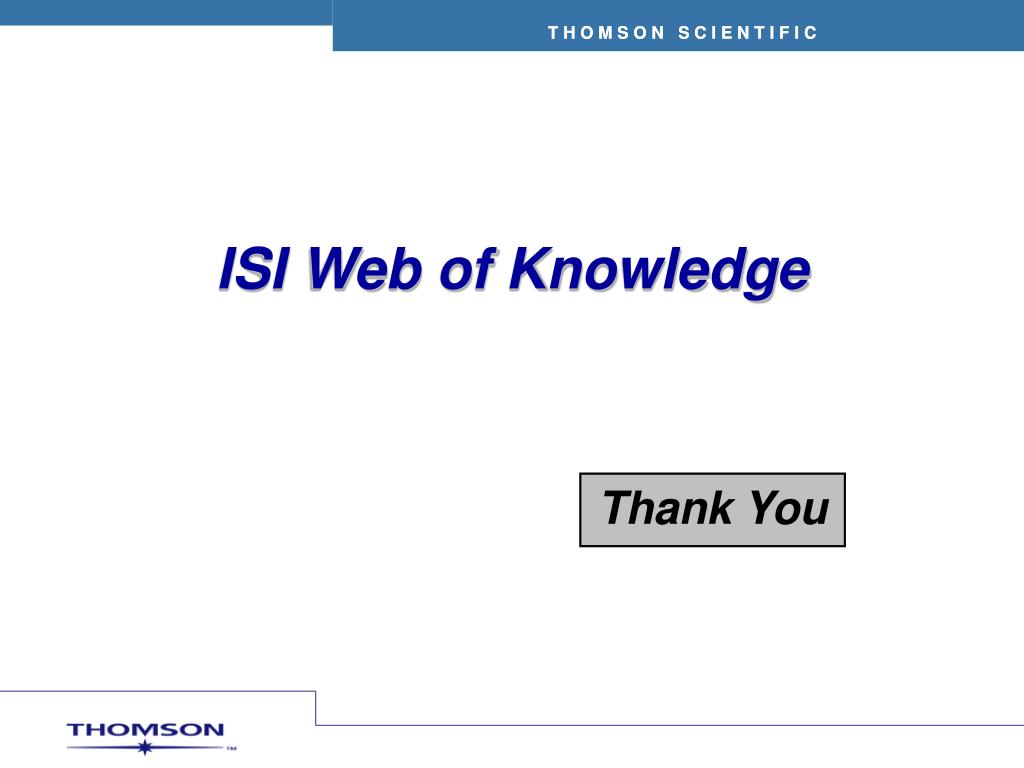 THOMSON SCIENTIFIC

ISI Web of Knowledge

Thank You

THOMSON ™